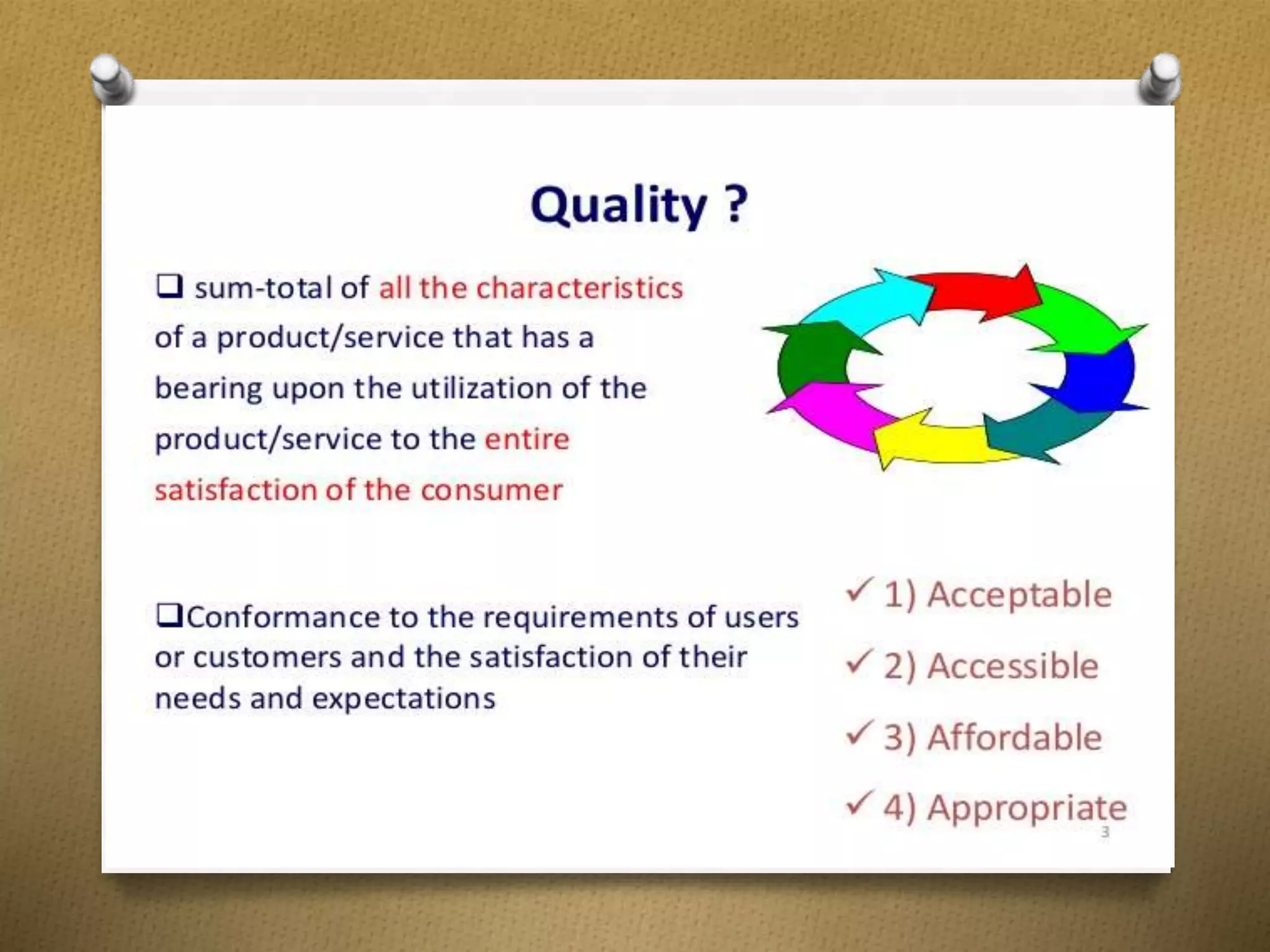 Quality ?

❑ sum-total of all the characteristics of a product/service that has a bearing upon the utilization of the product/service to the entire satisfaction of the consumer

❑Conformance to the requirements of users or customers and the satisfaction of their needs and expectations

✓ 1) Acceptable

✓ 2) Accessible

✓ 3) Affordable

✓ 4) Appropriate

3